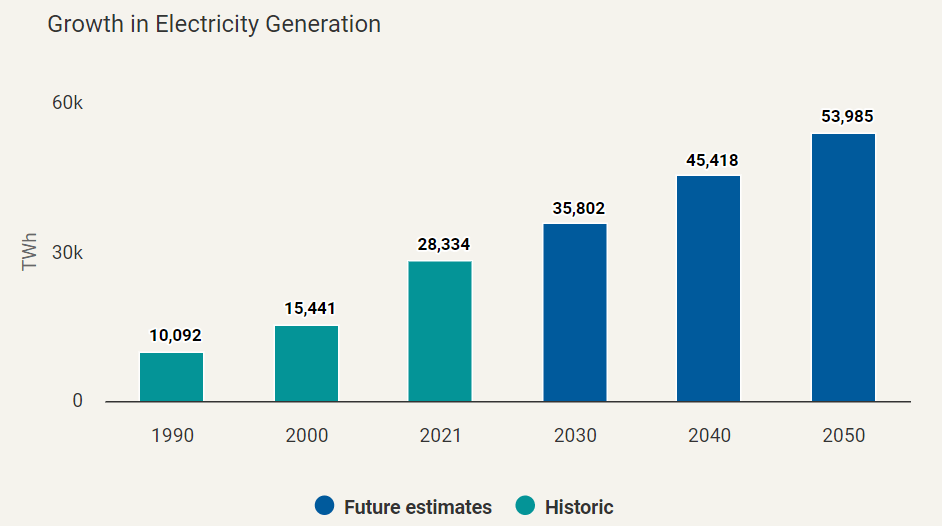 Growth in Electricity Generation

60k
30k
0
TWh

10,092
15,441
28,334
35,802
45,418
53,985

1990
2000
2021
2030
2040
2050

Future estimates
Historic